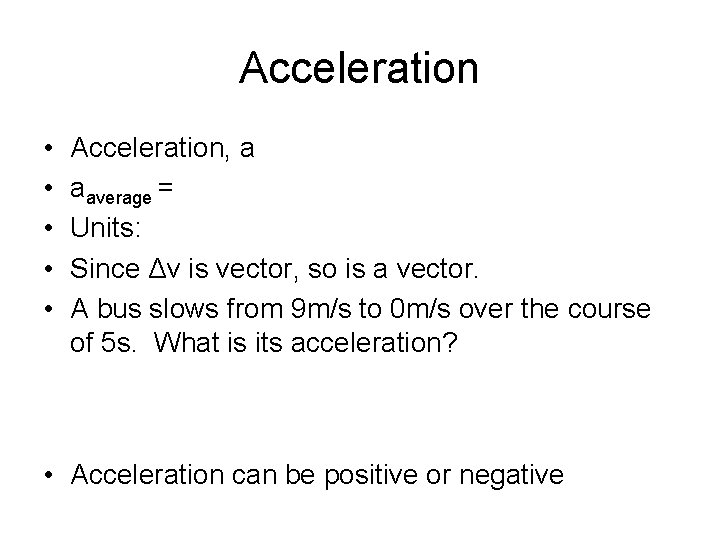 Acceleration

• Acceleration, a
• $a_{average}$ =
• Units:
• Since Δv is vector, so is a vector.
• A bus slows from 9m/s to 0m/s over the course of 5s. What is its acceleration?

• Acceleration can be positive or negative